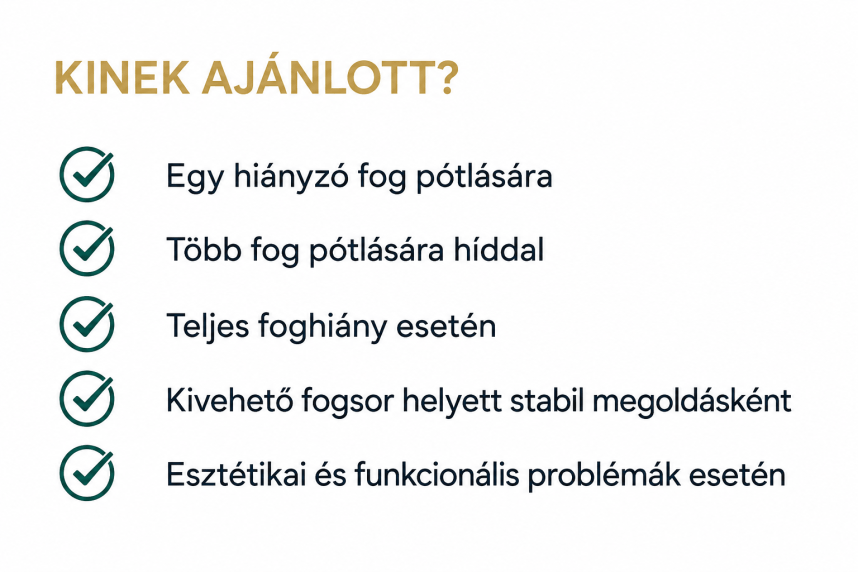 KINEK AJÁNLOTT?

Egy hiányzó fog pótlására

Több fog pótlására híddal

Teljes foghiány esetén

Kivehető fogsor helyett stabil megoldásként

Esztétikai és funkcionális problémák esetén